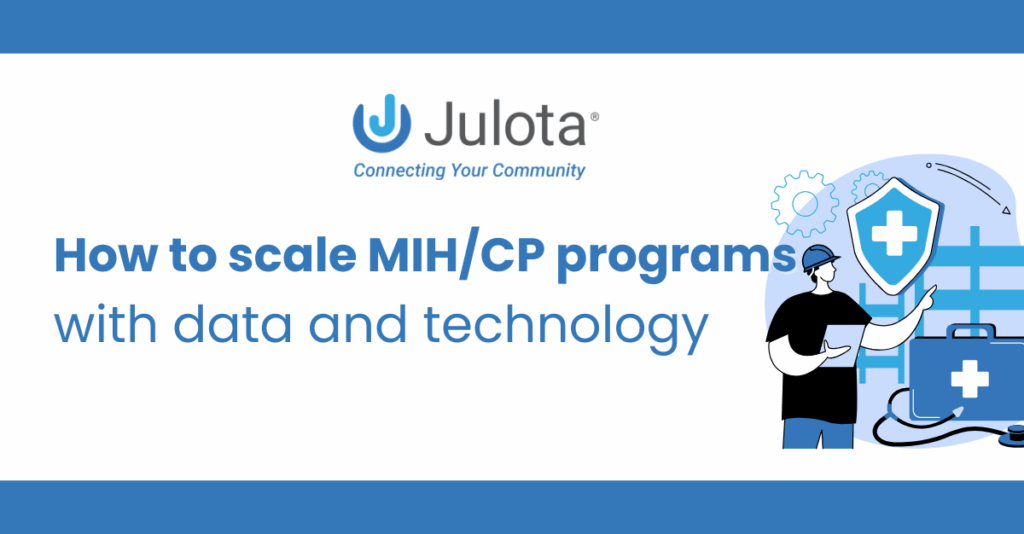 Julota®
Connecting Your Community

How to scale MIH/CP programs with data and technology